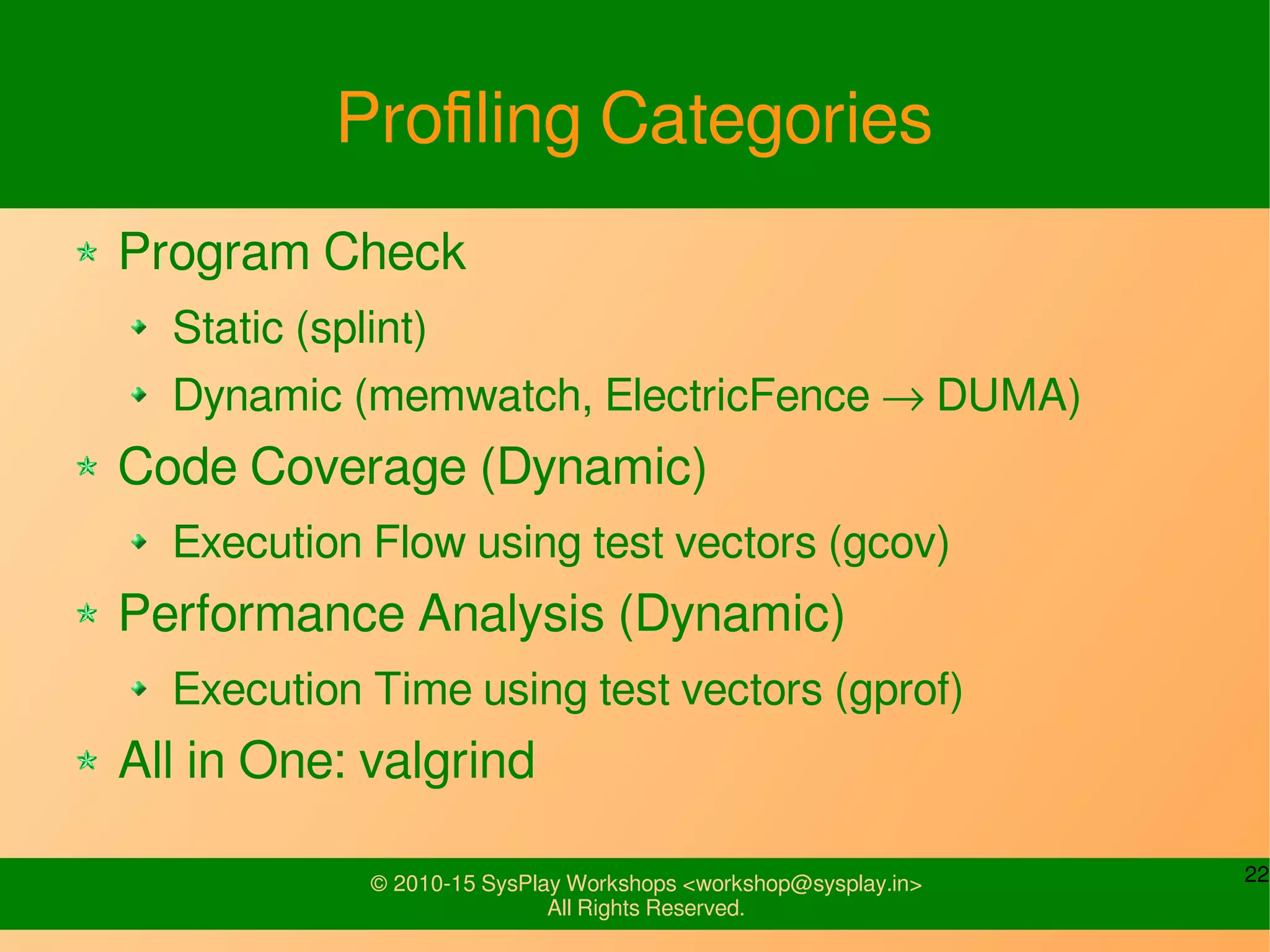 Profiling Categories

Program Check

Static (splint)

Dynamic (memwatch, ElectricFence → DUMA)

Code Coverage (Dynamic)

Execution Flow using test vectors (gcov)

Performance Analysis (Dynamic)

Execution Time using test vectors (gprof)

All in One: valgrind

© 2010-15 SysPlay Workshops <workshop@sysplay.in>
All Rights Reserved.

22